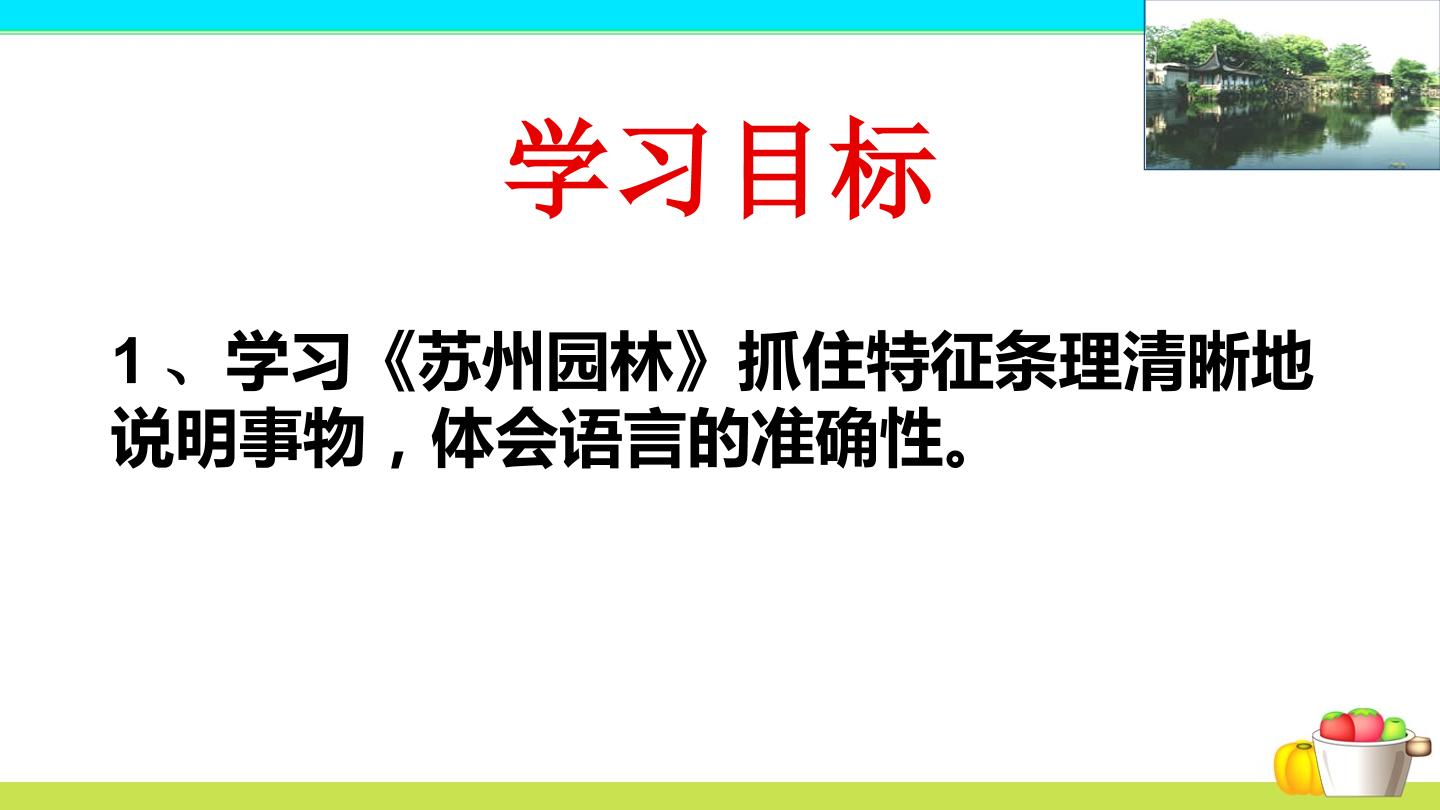 学习目标

1、学习《苏州园林》抓住特征条理清晰地说明事物，体会语言的准确性。